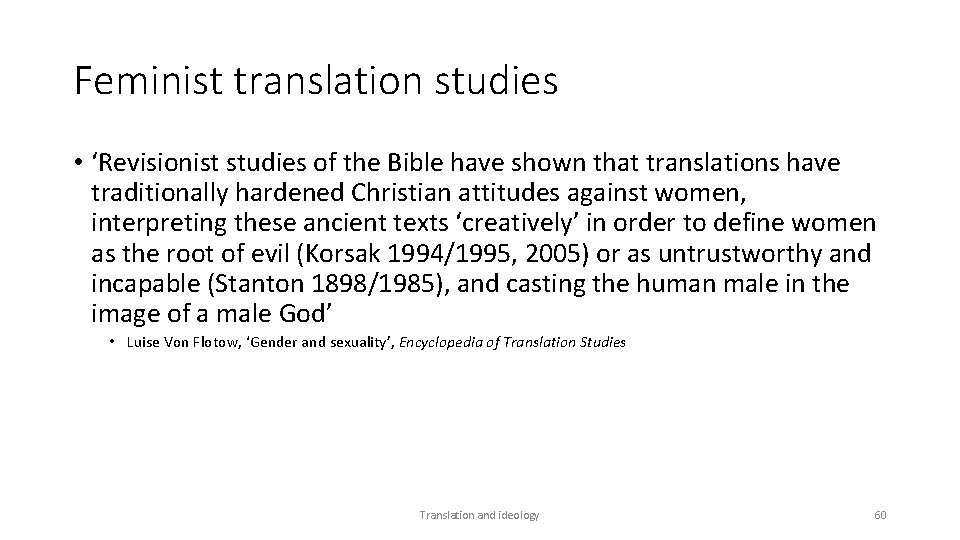 Feminist translation studies

• 'Revisionist studies of the Bible have shown that translations have traditionally hardened Christian attitudes against women, interpreting these ancient texts 'creatively' in order to define women as the root of evil (Korsak 1994/1995, 2005) or as untrustworthy and incapable (Stanton 1898/1985), and casting the human male in the image of a male God'

• Luise Von Flotow, 'Gender and sexuality', Encyclopedia of Translation Studies

Translation and ideology

60